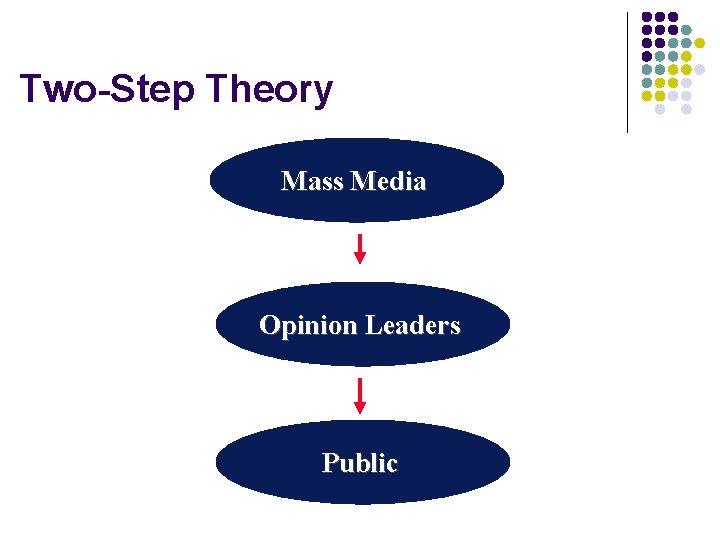 Two-Step Theory

Mass Media

Opinion Leaders

Public